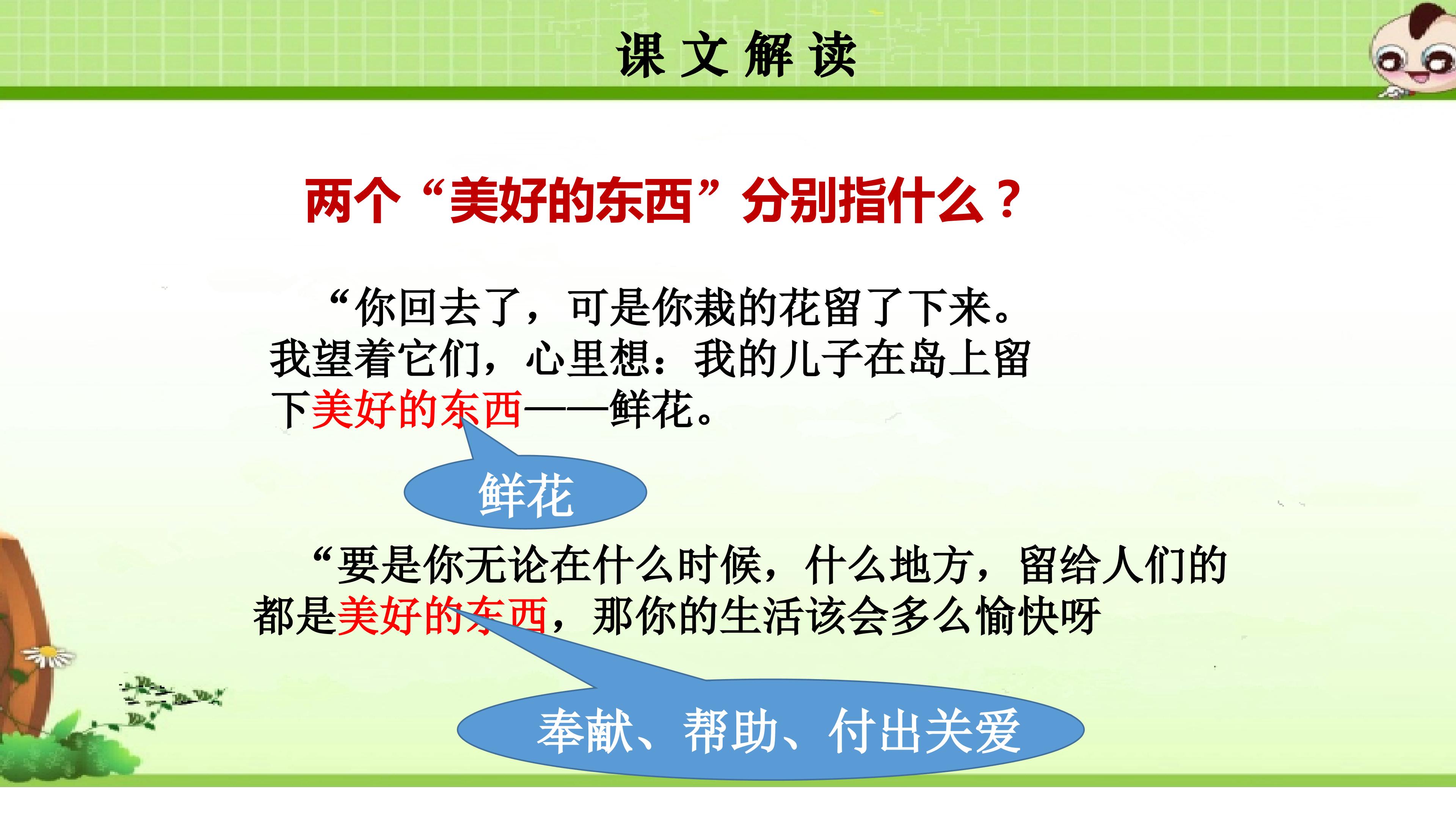 课文解读

两个“美好的东西”分别指什么？

“你回去了，可是你栽的花留了下来。我望着它们，心里想：我的儿子在岛上留下美好的东西——鲜花。

鲜花

“要是你无论在什么时候，什么地方，留给人们的都是美好的东西，那你的生活该会多么愉快呀

奉献、帮助、付出关爱